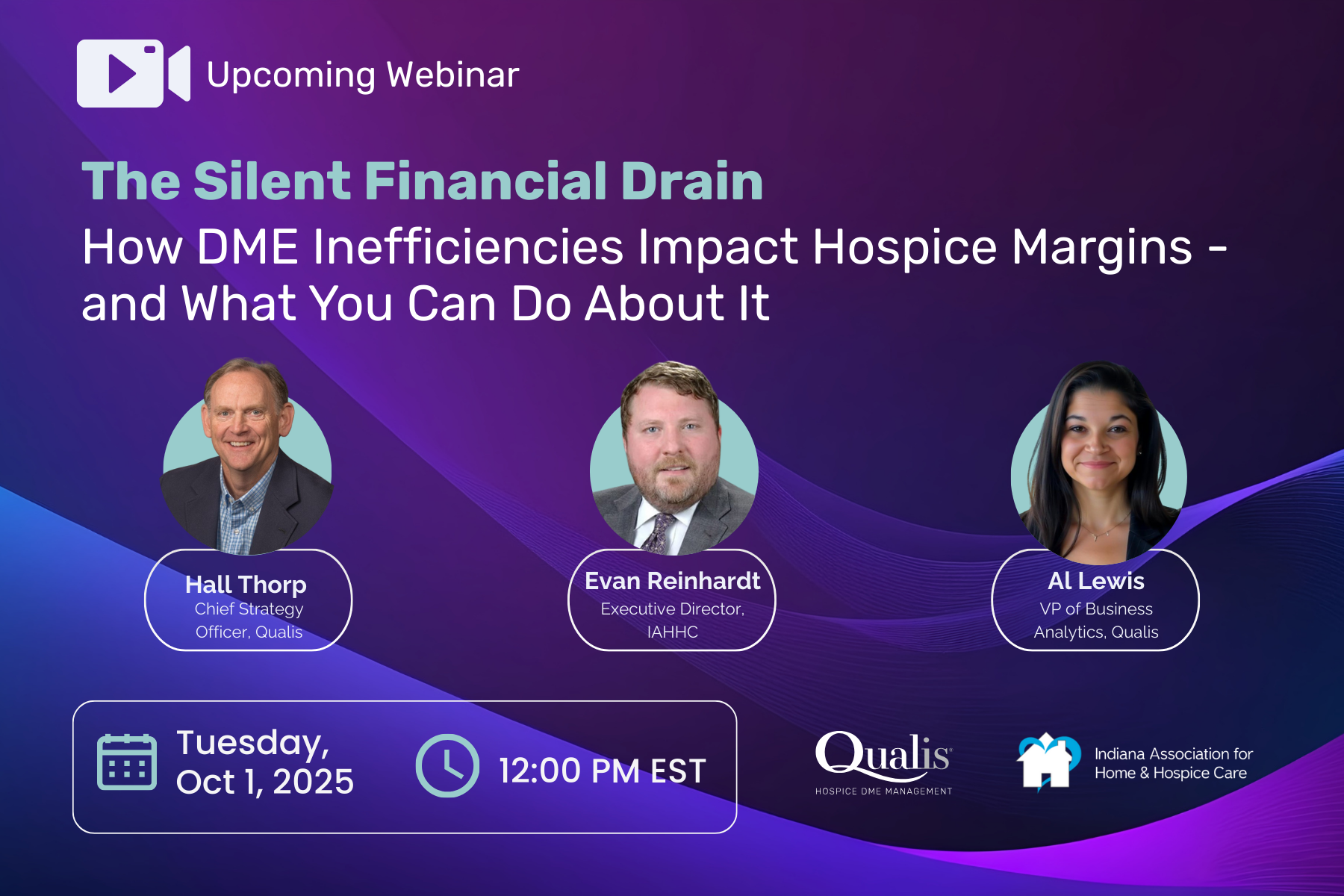 Upcoming Webinar

The Silent Financial Drain

How DME Inefficiencies Impact Hospice Margins - and What You Can Do About It

Hall Thorp
Chief Strategy Officer, Qualis

Evan Reinhardt
Executive Director, IAHHC

Al Lewis
VP of Business Analytics, Qualis

Tuesday, Oct 1, 2025

12:00 PM EST

Qualis
HOSPICE DME MANAGEMENT

Indiana Association for Home & Hospice Care